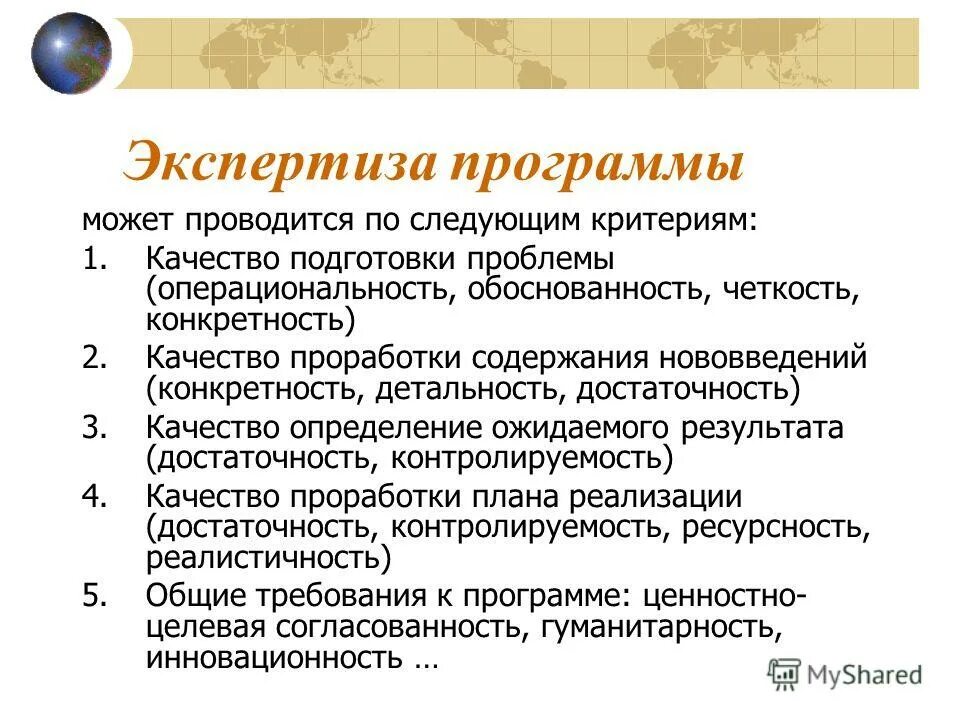 Экспертиза программы

может проводится по следующим критериям:

1. Качество подготовки проблемы (операциональность, обоснованность, четкость, конкретность)
2. Качество проработки содержания нововведений (конкретность, детальность, достаточность)
3. Качество определение ожидаемого результата (достаточность, контролируемость)
4. Качество проработки плана реализации (достаточность, контролируемость, ресурсность, реалистичность)
5. Общие требования к программе: ценностно-целевая согласованность, гуманитарность, инновационность …

MyShared